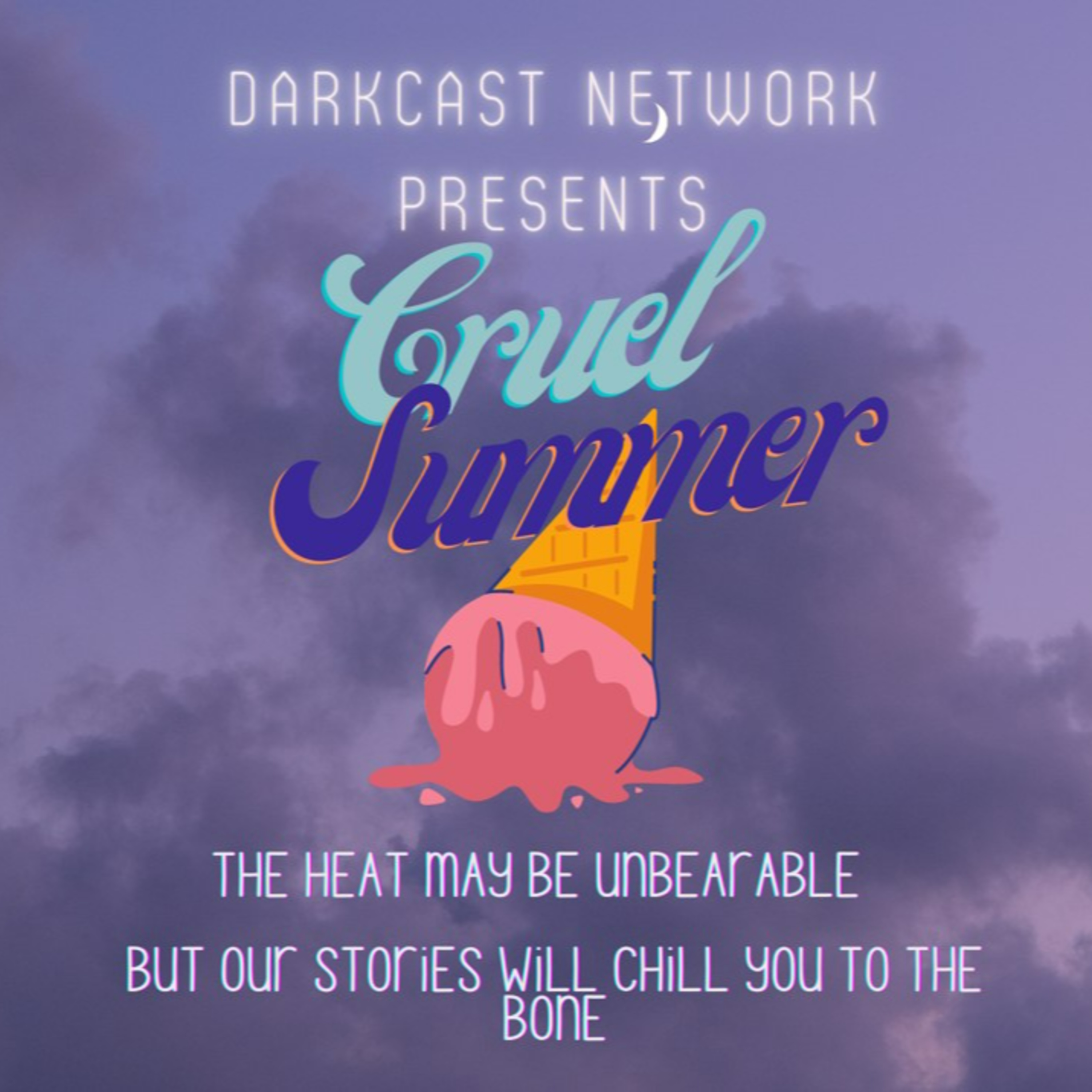 DARKCAST NETWORK PRESENTS

Cruel Summer

THE HEAT MAY BE UNBEARABLE

BUT OUR STORIES WILL CHILL YOU TO THE BONE